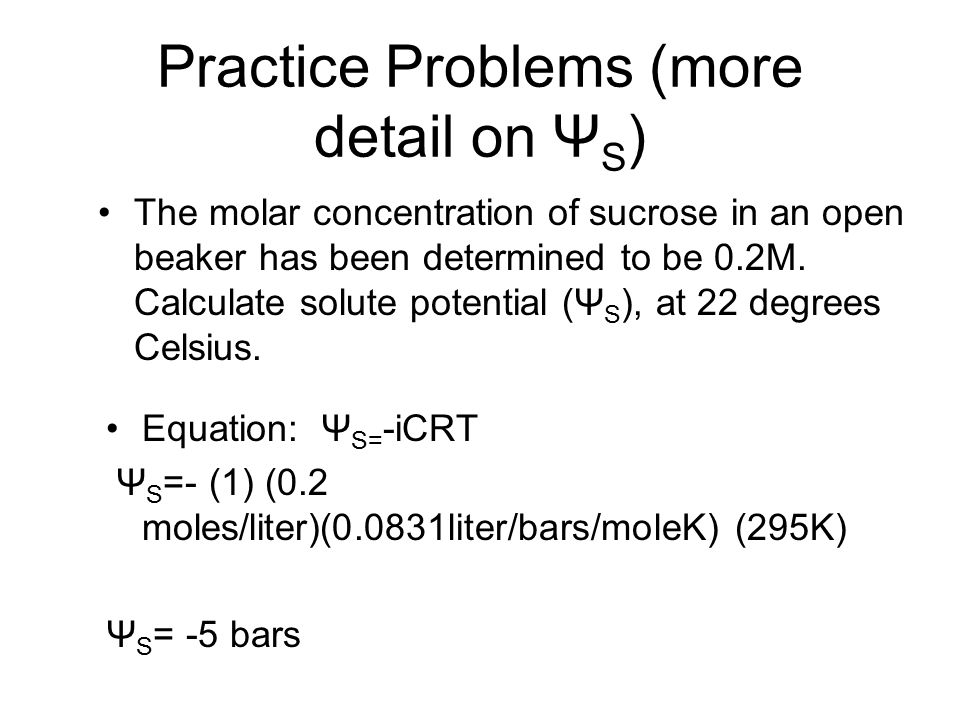 Practice Problems (more detail on $\Psi_S$)

• The molar concentration of sucrose in an open beaker has been determined to be 0.2M. Calculate solute potential ($\Psi_S$), at 22 degrees Celsius.

• Equation: $\Psi_{S=}$-iCRT

$\Psi_S$=- (1) (0.2 moles/liter)(0.0831liter/bars/moleK) (295K)

$\Psi_S$= -5 bars